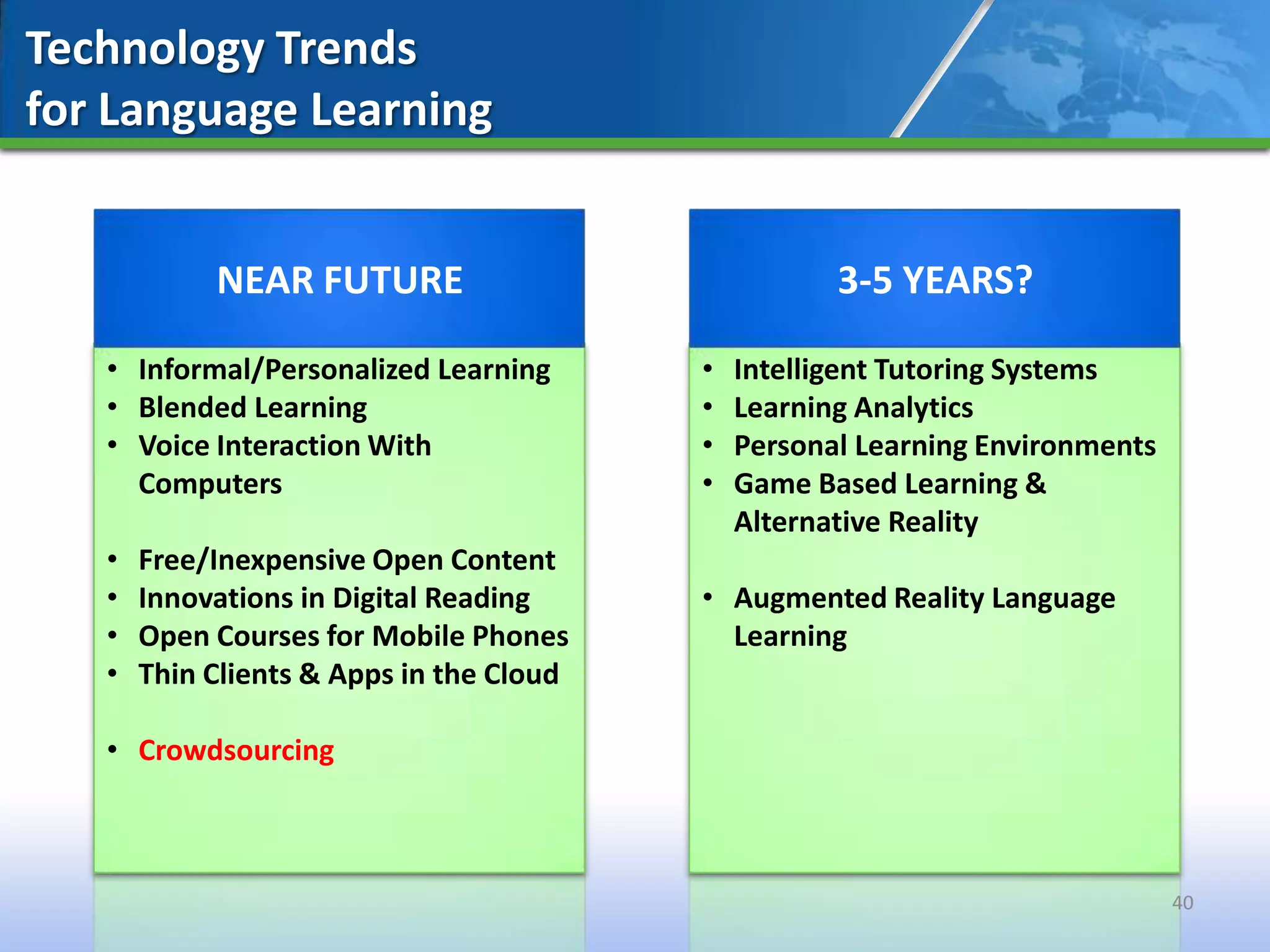 Technology Trends
for Language Learning

NEAR FUTURE

• Informal/Personalized Learning
• Blended Learning
• Voice Interaction With Computers

• Free/Inexpensive Open Content
• Innovations in Digital Reading
• Open Courses for Mobile Phones
• Thin Clients & Apps in the Cloud

• Crowdsourcing

3-5 YEARS?

• Intelligent Tutoring Systems
• Learning Analytics
• Personal Learning Environments
• Game Based Learning & Alternative Reality

• Augmented Reality Language Learning

40